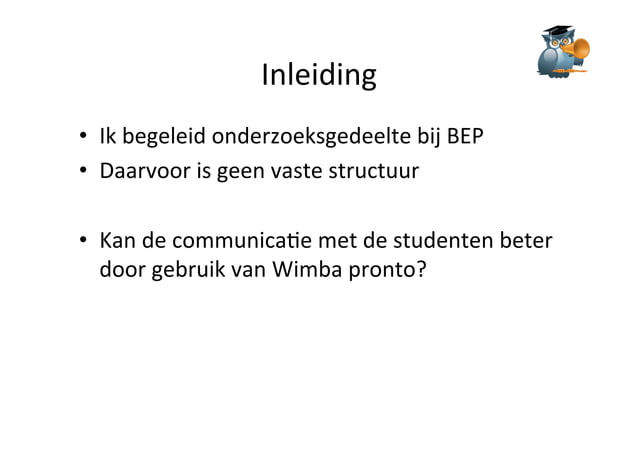 Inleiding

• Ik begeleid onderzoeksgedeelte bij BEP
• Daarvoor is geen vaste structuur

• Kan de communicatie met de studenten beter door gebruik van Wimba pronto?